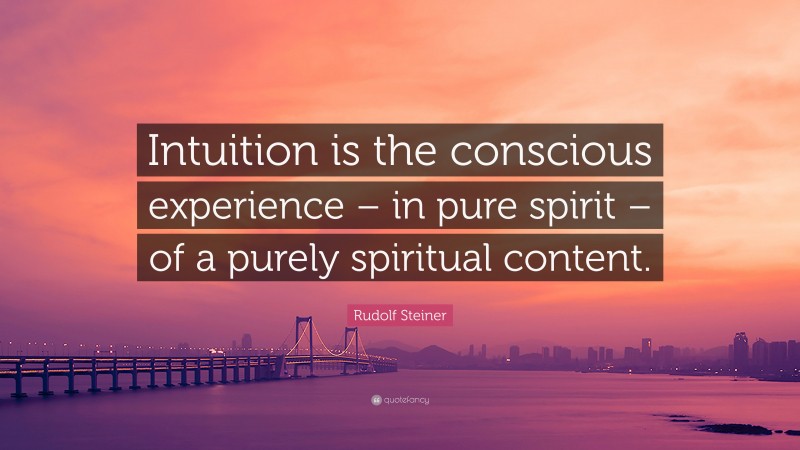 Intuition is the conscious experience – in pure spirit – of a purely spiritual content.

Rudolf Steiner

quotefancy